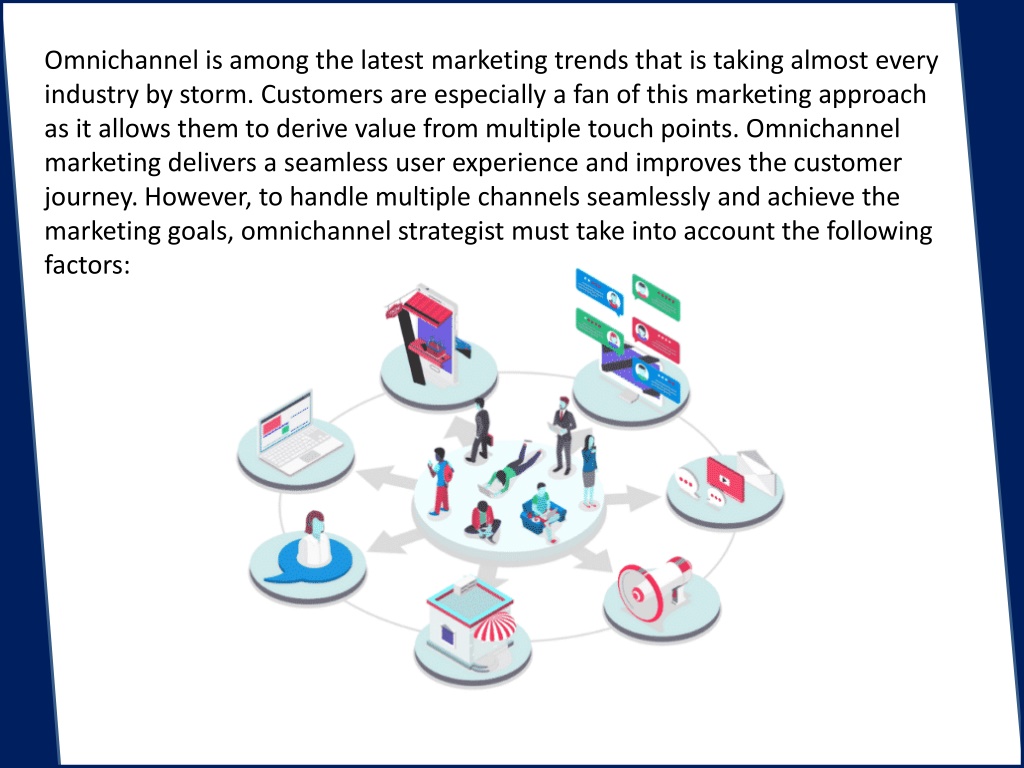 Omnichannel is among the latest marketing trends that is taking almost every industry by storm. Customers are especially a fan of this marketing approach as it allows them to derive value from multiple touch points. Omnichannel marketing delivers a seamless user experience and improves the customer journey. However, to handle multiple channels seamlessly and achieve the marketing goals, omnichannel strategist must take into account the following factors: